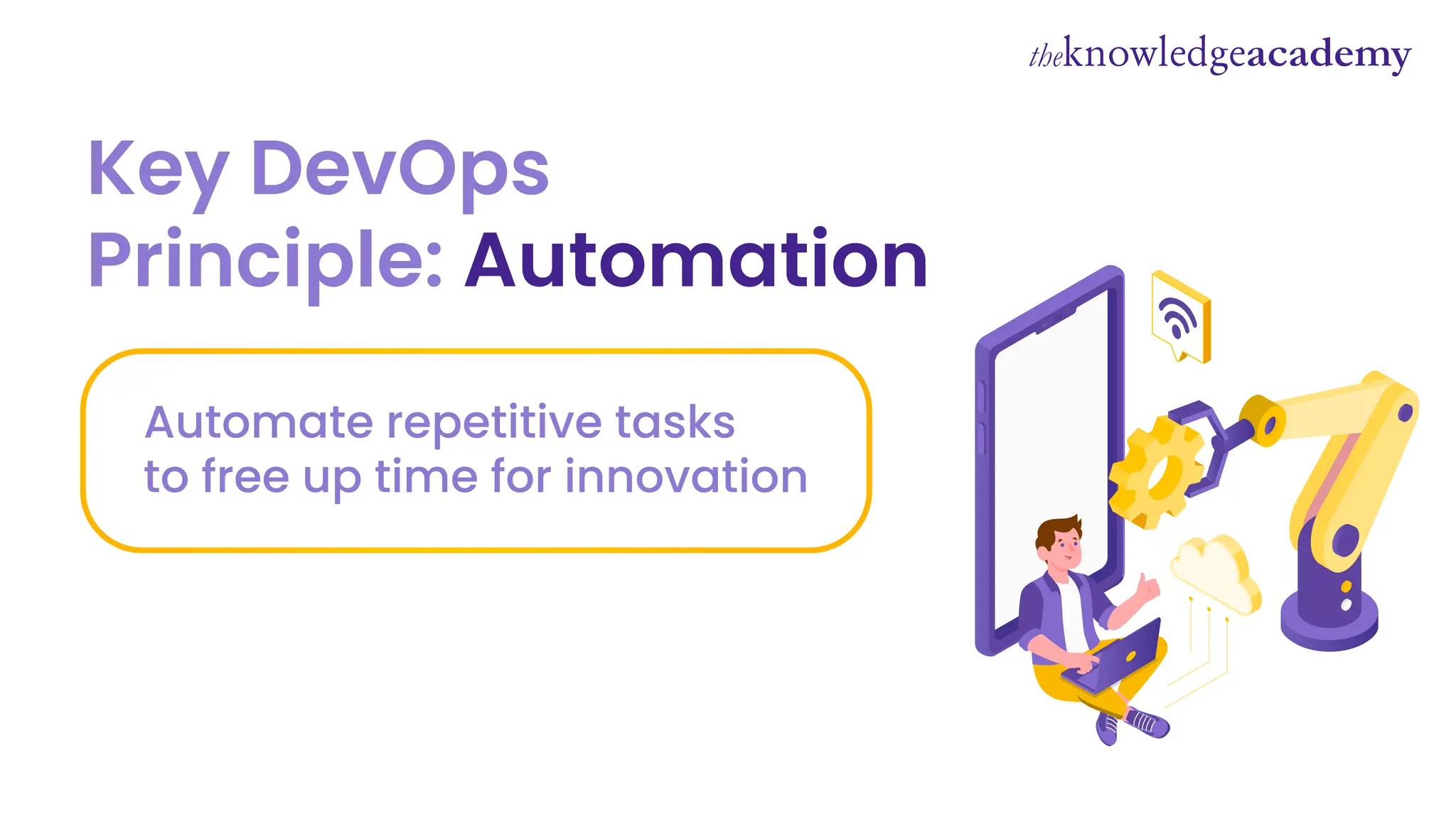 theknowledgeacademy

Key DevOps Principle: Automation

Automate repetitive tasks to free up time for innovation